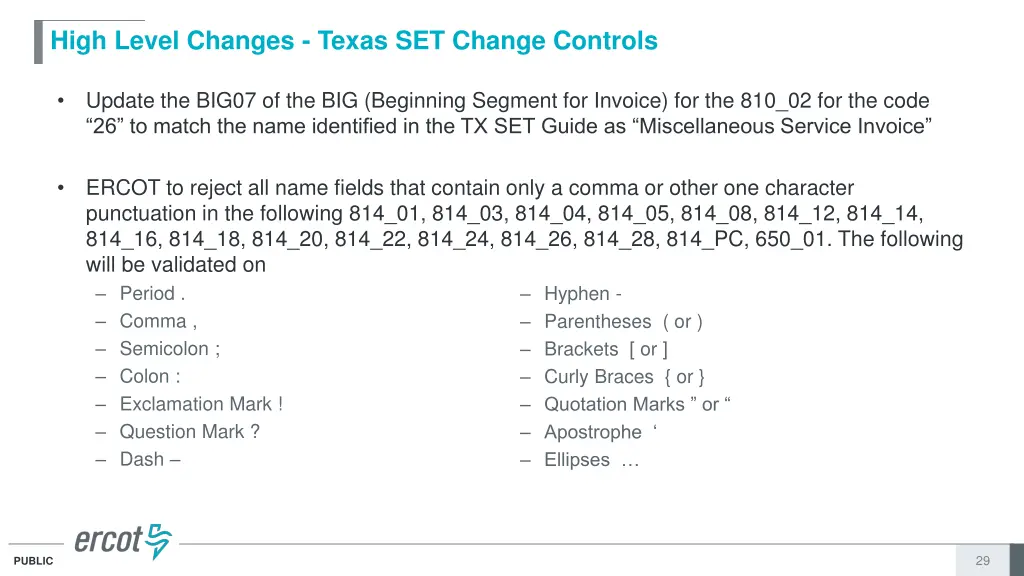 High Level Changes - Texas SET Change Controls

• Update the BIG07 of the BIG (Beginning Segment for Invoice) for the 810_02 for the code “26” to match the name identified in the TX SET Guide as “Miscellaneous Service Invoice”

• ERCOT to reject all name fields that contain only a comma or other one character punctuation in the following 814_01, 814_03, 814_04, 814_05, 814_08, 814_12, 814_14, 814_16, 814_18, 814_20, 814_22, 814_24, 814_26, 814_28, 814_PC, 650_01. The following will be validated on

– Period .
– Comma ,
– Semicolon ;
– Colon :
– Exclamation Mark !
– Question Mark ?
– Dash –

– Hyphen -
– Parentheses ( or )
– Brackets [ or ]
– Curly Braces { or }
– Quotation Marks ” or “
– Apostrophe ‘
– Ellipses …

ercot

PUBLIC

29